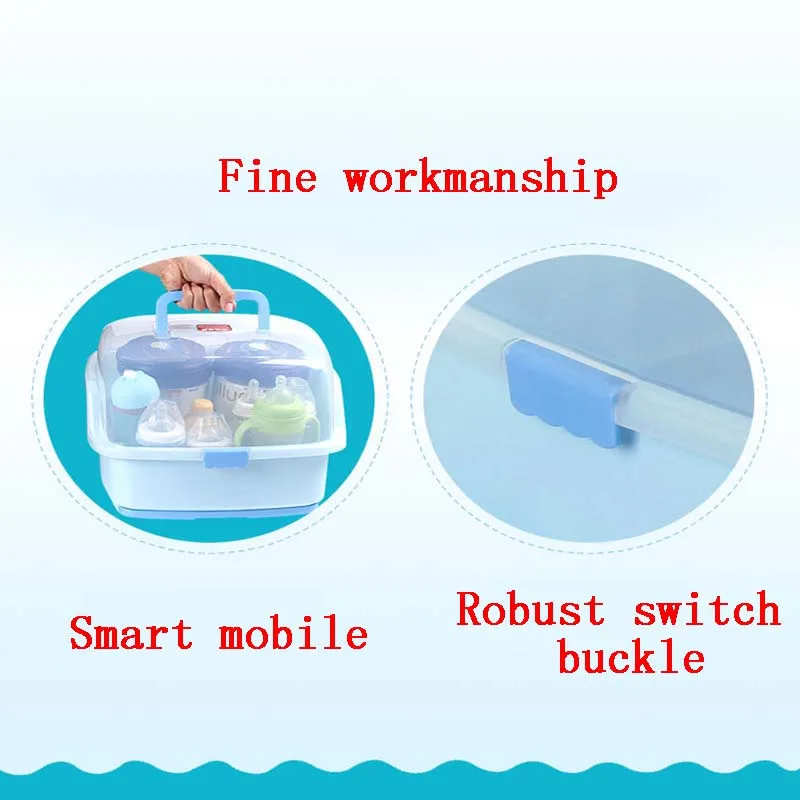 Fine workmanship

Smart mobile

Robust switch buckle